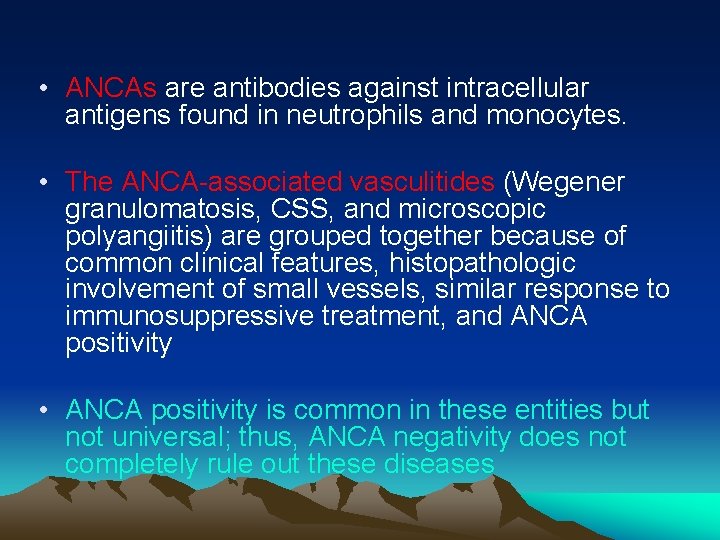 • ANCAs are antibodies against intracellular antigens found in neutrophils and monocytes.

• The ANCA-associated vasculitides (Wegener granulomatosis, CSS, and microscopic polyangiitis) are grouped together because of common clinical features, histopathologic involvement of small vessels, similar response to immunosuppressive treatment, and ANCA positivity

• ANCA positivity is common in these entities but not universal; thus, ANCA negativity does not completely rule out these diseases